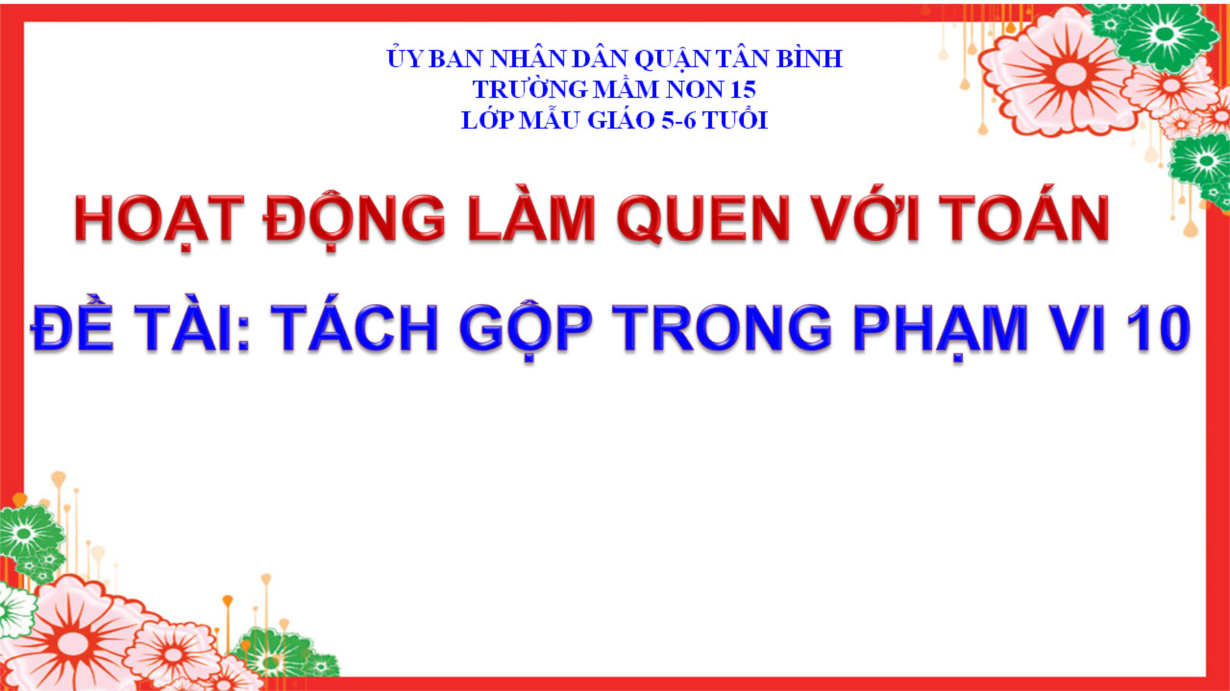 ỦY BAN NHÂN DÂN QUẬN TÂN BÌNH
TRƯỜNG MẦM NON 15
LỚP MẪU GIÁO 5-6 TUỔI

HOẠT ĐỘNG LÀM QUEN VỚI TOÁN

ĐỀ TÀI: TÁCH GỘP TRONG PHẠM VI 10